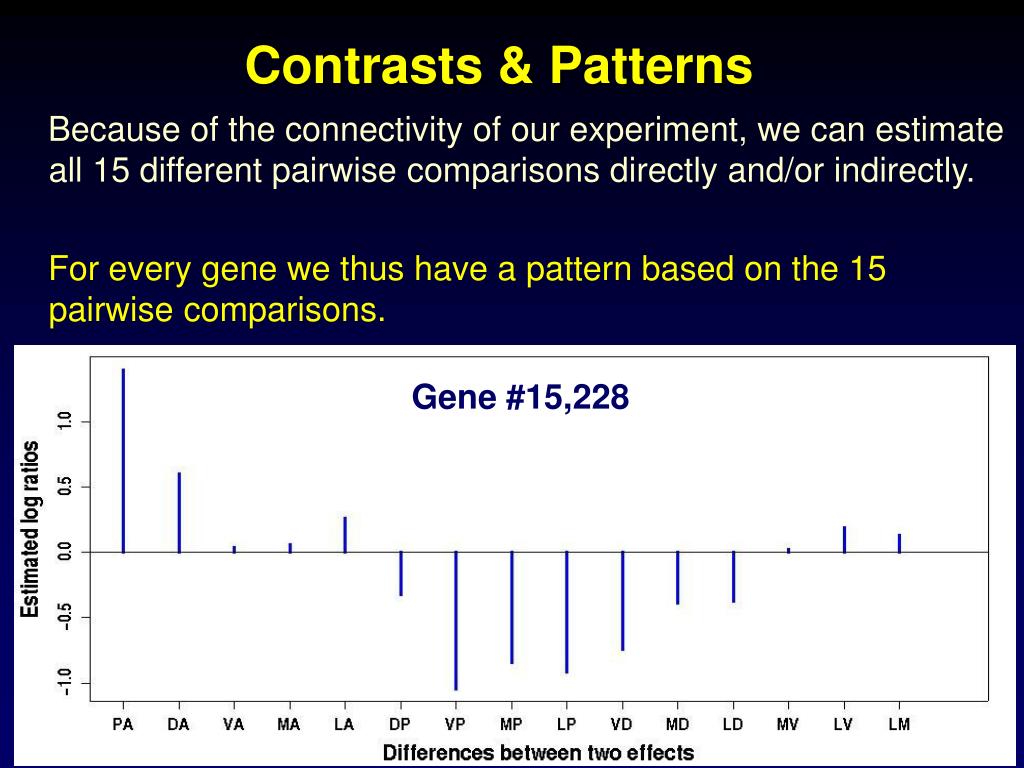 Contrasts & Patterns

Because of the connectivity of our experiment, we can estimate all 15 different pairwise comparisons directly and/or indirectly.

For every gene we thus have a pattern based on the 15 pairwise comparisons.

Gene #15,228

Estimated log ratios

1.0
0.5
0.0
-0.5
-1.0

PA DA VA MA LA DP VP MP LP VD MD LD MV LV LM

Differences between two effects